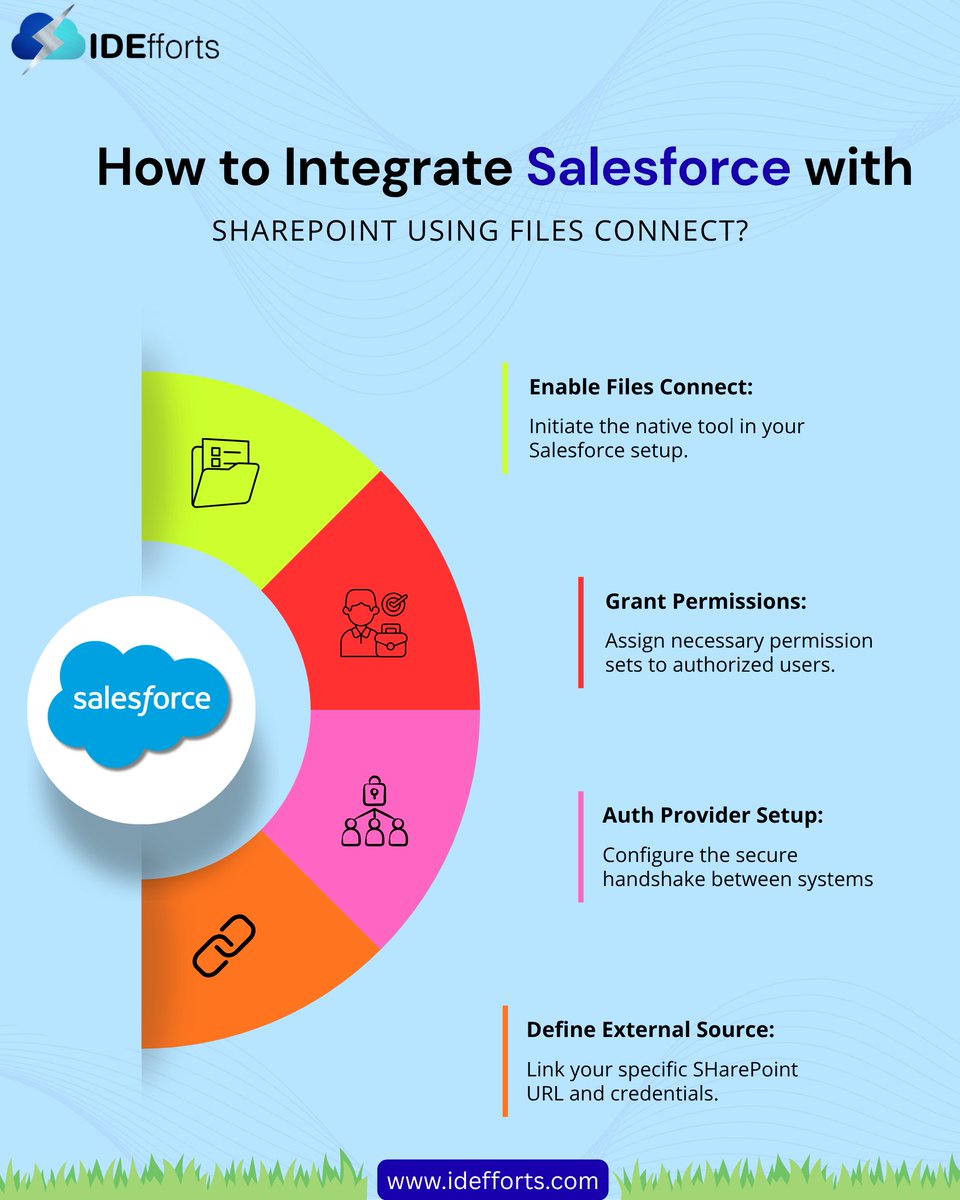 IDEfforts

How to Integrate Salesforce with

SHAREPOINT USING FILES CONNECT?

salesforce

Enable Files Connect:

Initiate the native tool in your Salesforce setup.

Grant Permissions:

Assign necessary permission sets to authorized users.

Auth Provider Setup:

Configure the secure handshake between systems

Define External Source:

Link your specific SHarePoint URL and credentials.

www.idefforts.com